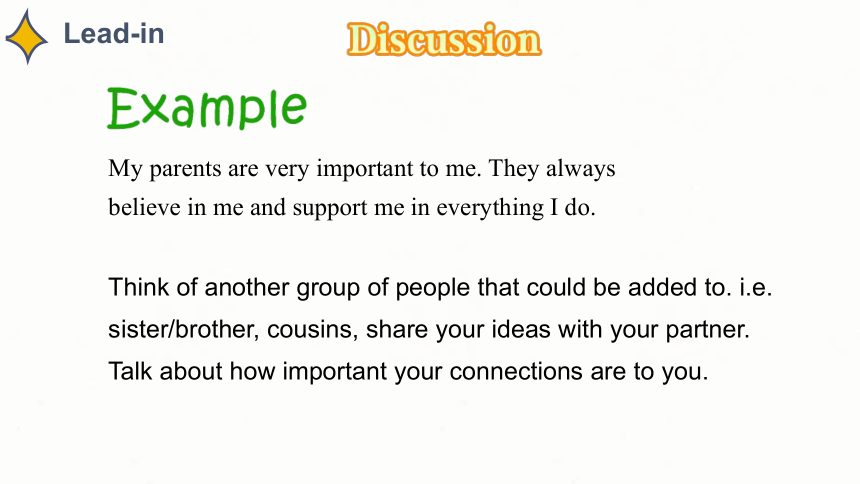 Lead-in

Discussion

Example

My parents are very important to me. They always believe in me and support me in everything I do.

Think of another group of people that could be added to. i.e. sister/brother, cousins, share your ideas with your partner. Talk about how important your connections are to you.